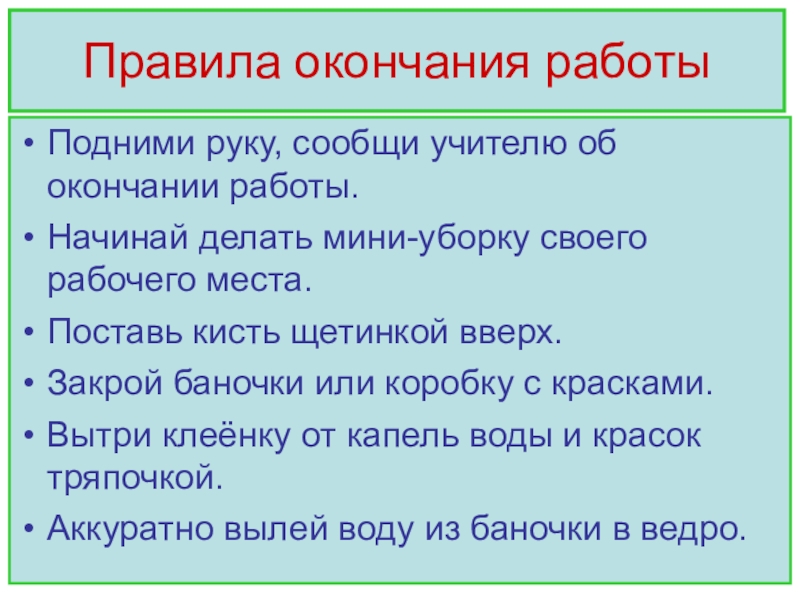 Правила окончания работы

• Подними руку, сообщи учителю об окончании работы.
• Начинай делать мини-уборку своего рабочего места.
• Поставь кисть щетинкой вверх.
• Закрой баночки или коробку с красками.
• Вытри клеёнку от капель воды и красок тряпочкой.
• Аккуратно вылей воду из баночки в ведро.